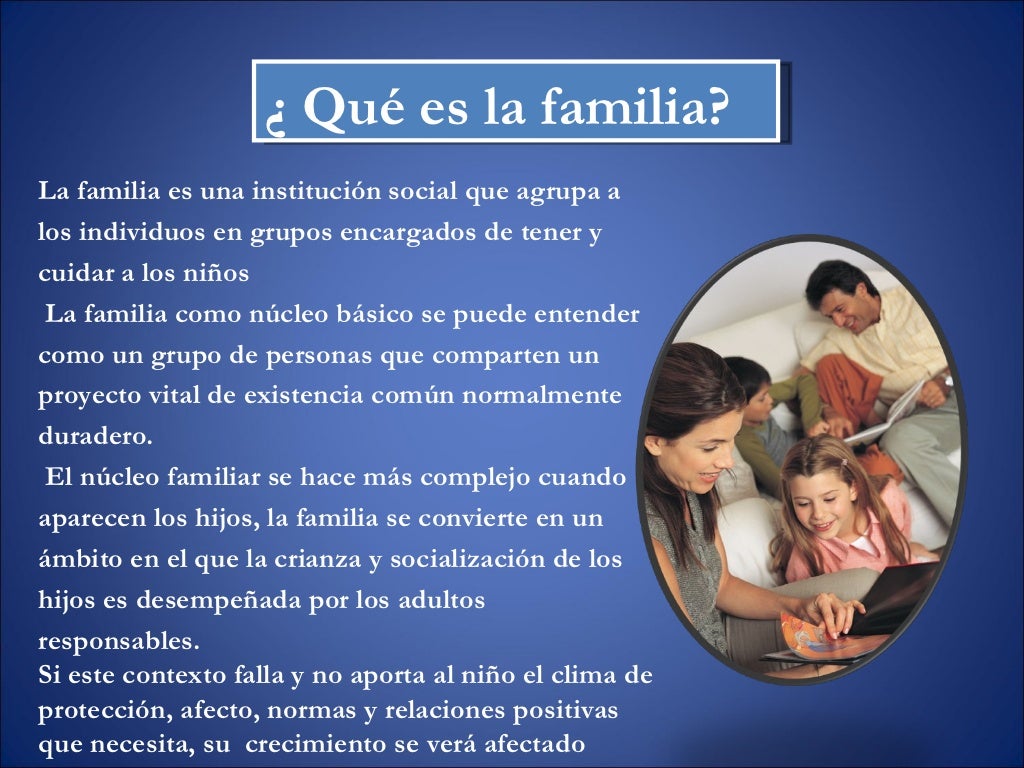 ¿ Qué es la familia?

La familia es una institución social que agrupa a los individuos en grupos encargados de tener y cuidar a los niños

La familia como núcleo básico se puede entender como un grupo de personas que comparten un proyecto vital de existencia común normalmente duradero.

El núcleo familiar se hace más complejo cuando aparecen los hijos, la familia se convierte en un ámbito en el que la crianza y socialización de los hijos es desempeñada por los adultos responsables.

Si este contexto falla y no aporta al niño el clima de protección, afecto, normas y relaciones positivas que necesita, su crecimiento se verá afectado